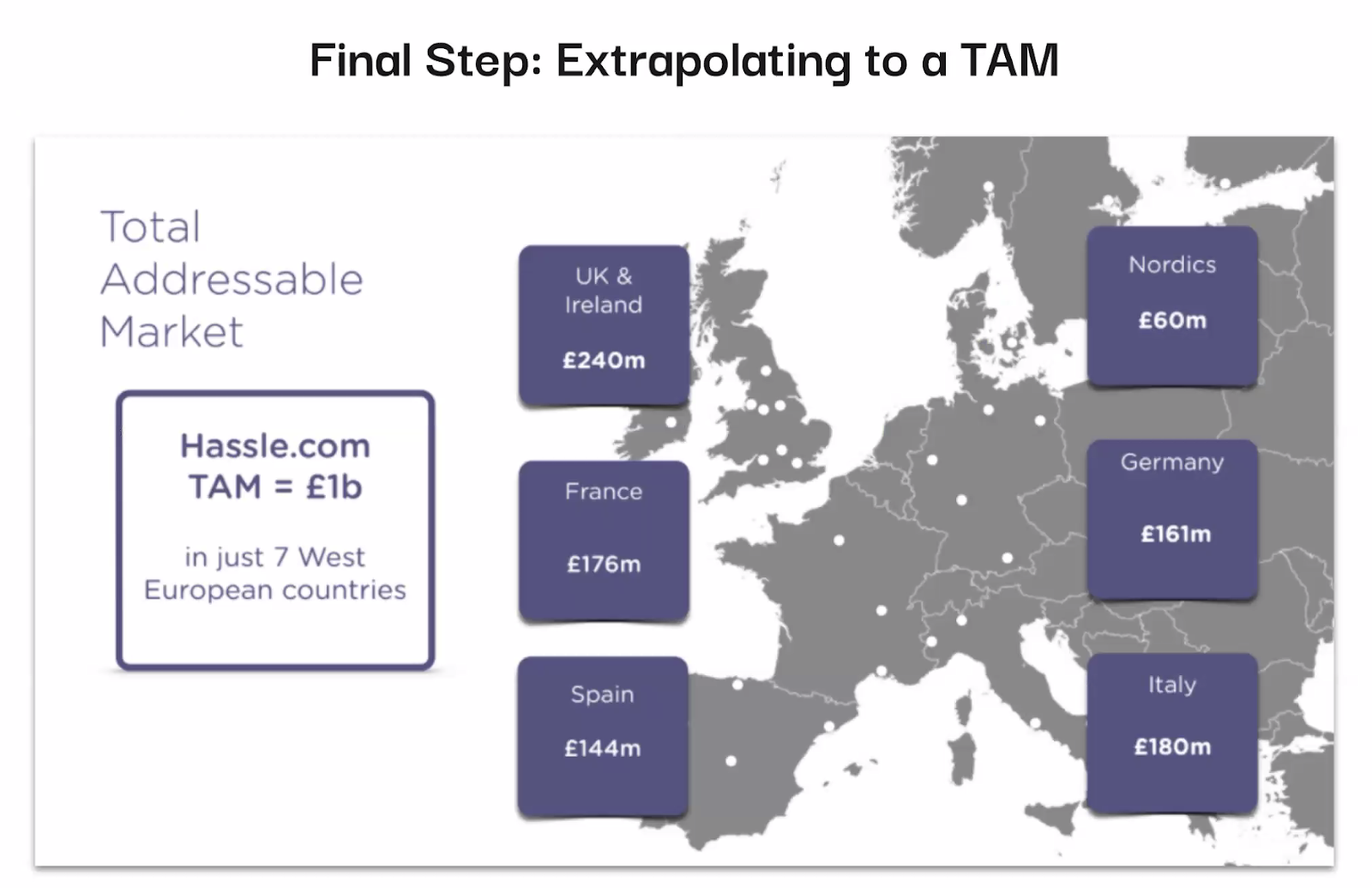 Final Step: Extrapolating to a TAM

Total Addressable Market

Hassle.com TAM = £1b

in just 7 West European countries

UK & Ireland

£240m

France

£176m

Spain

£144m

Nordics

£60m

Germany

£161m

Italy

£180m